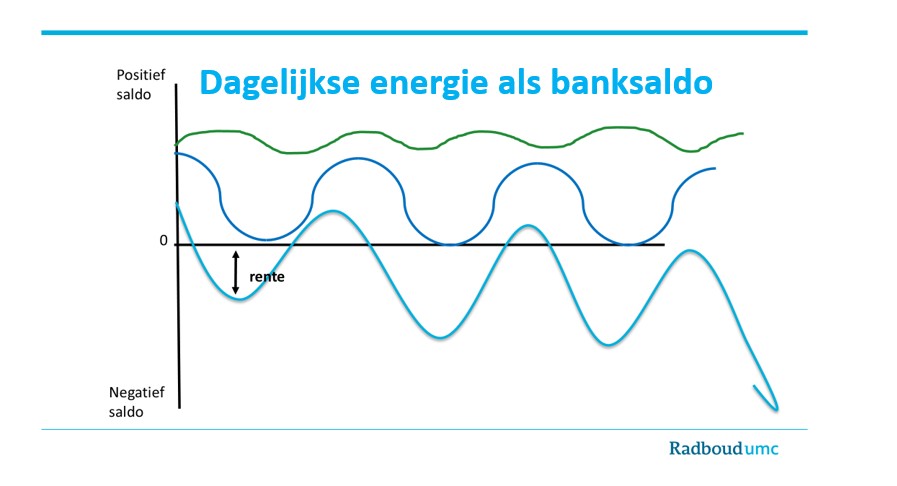 Dagelijkse energie als banksaldo

Positief saldo

0

rente

Negatief saldo

Radboudumc